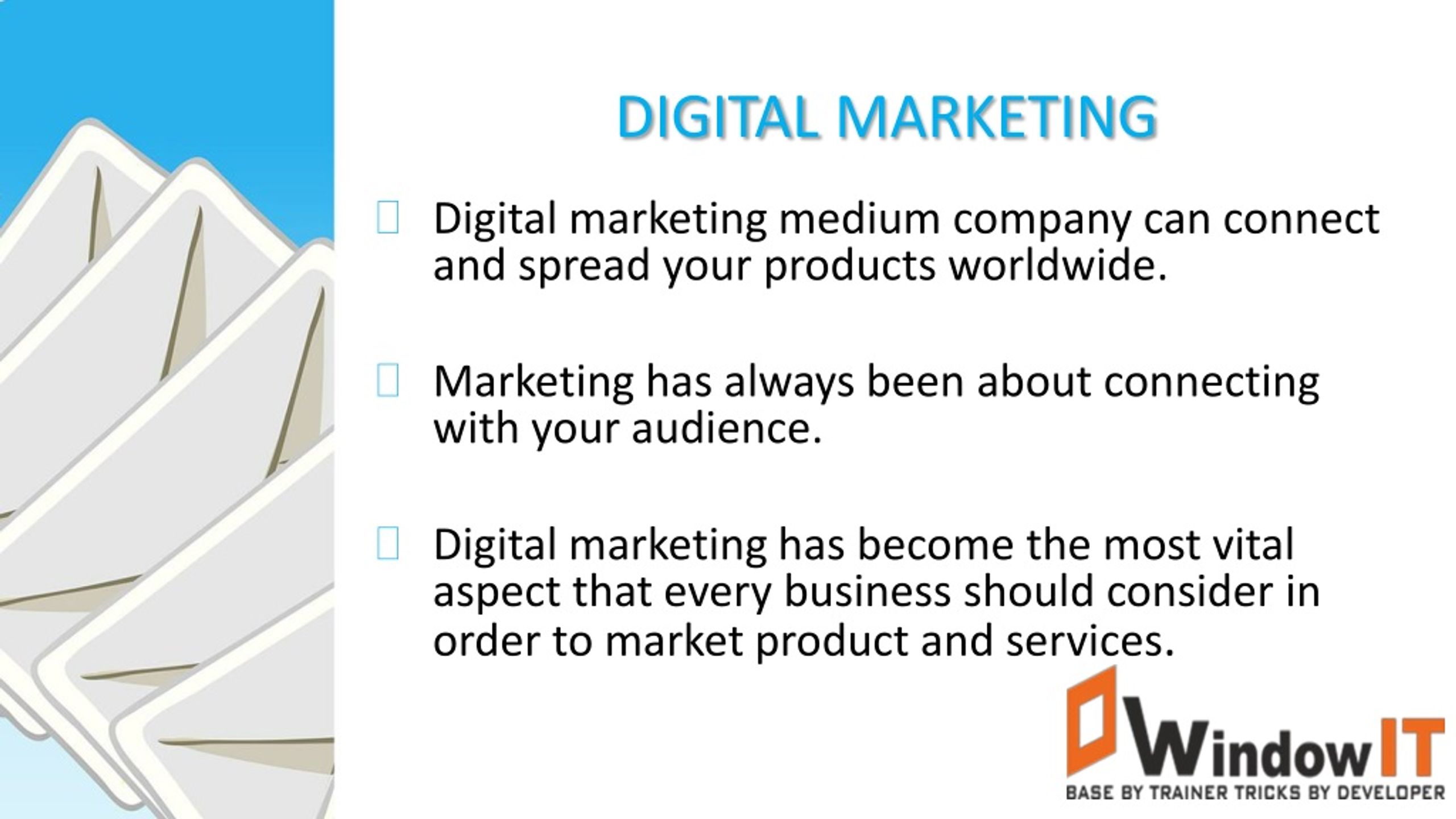 DIGITAL MARKETING

Digital marketing medium company can connect and spread your products worldwide.

Marketing has always been about connecting with your audience.

Digital marketing has become the most vital aspect that every business should consider in order to market product and services.

WindowIT
BASE BY TRAINER TRICKS BY DEVELOPER